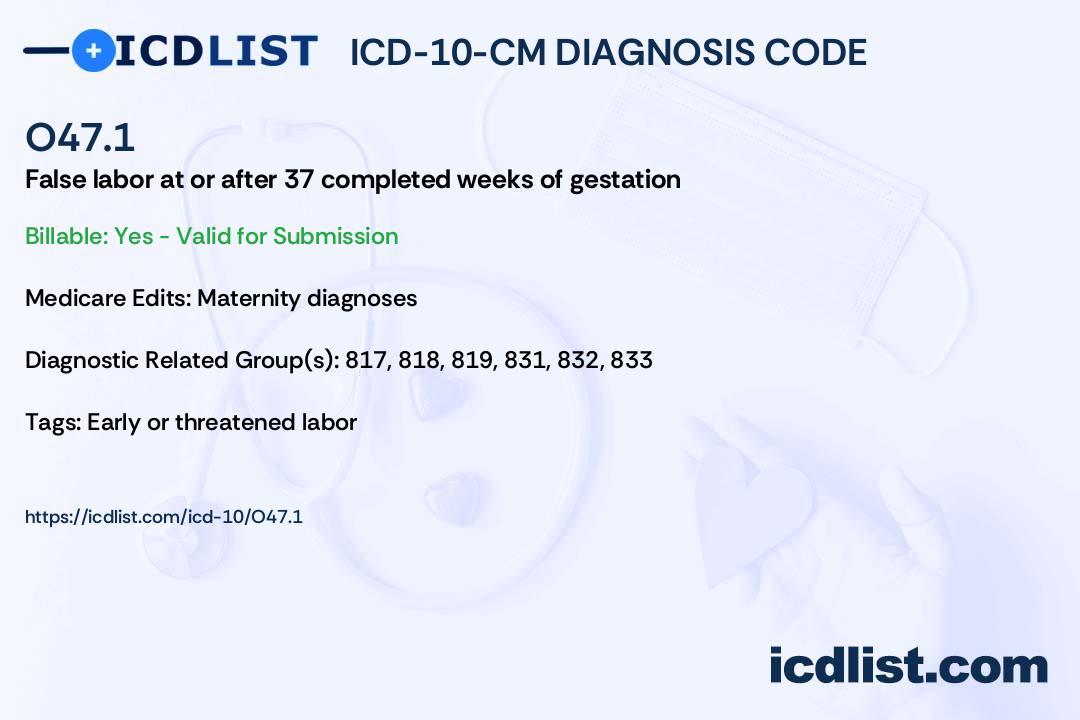 ICDLIST ICD-10-CM DIAGNOSIS CODE

O47.1

False labor at or after 37 completed weeks of gestation

Billable: Yes - Valid for Submission

Medicare Edits: Maternity diagnoses

Diagnostic Related Group(s): 817, 818, 819, 831, 832, 833

Tags: Early or threatened labor

https://icdlist.com/icd-10/O47.1

icdlist.com